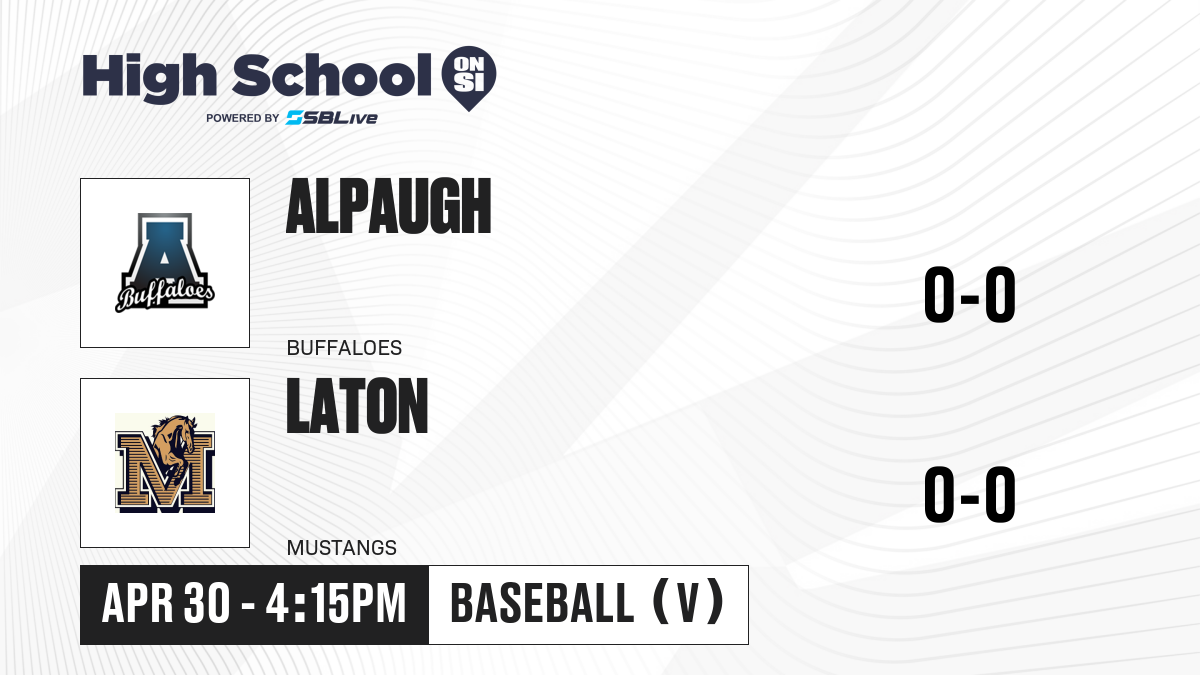 High School ON SI
POWERED BY SBLive

A
Buffaloes

ALPAUGH

BUFFALOES

0-0

M

LATON

MUSTANGS

0-0

APR 30 - 4:15PM

BASEBALL (V)